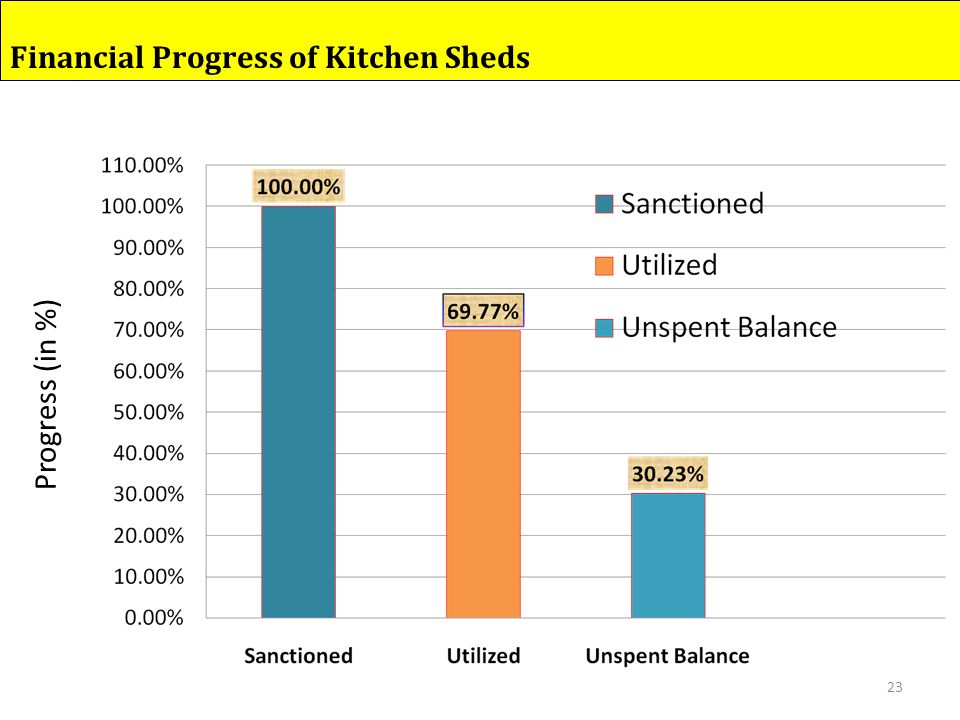 Financial Progress of Kitchen Sheds

Progress (in %)

110.00%
100.00%
90.00%
80.00%
70.00%
60.00%
50.00%
40.00%
30.00%
20.00%
10.00%
0.00%

100.00%
69.77%
30.23%

Sanctioned
Utilized
Unspent Balance

Sanctioned
Utilized
Unspent Balance

23